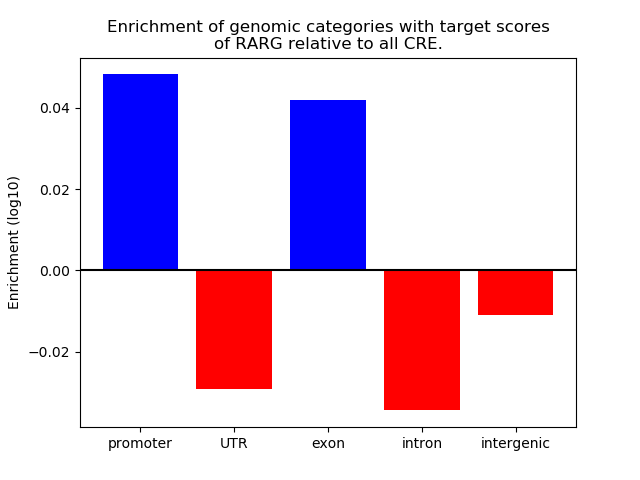 Enrichment of genomic categories with target scores of RARG relative to all CRE.

Enrichment (log10)

0.04
0.02
0.00
−0.02

promoter
UTR
exon
intron
intergenic